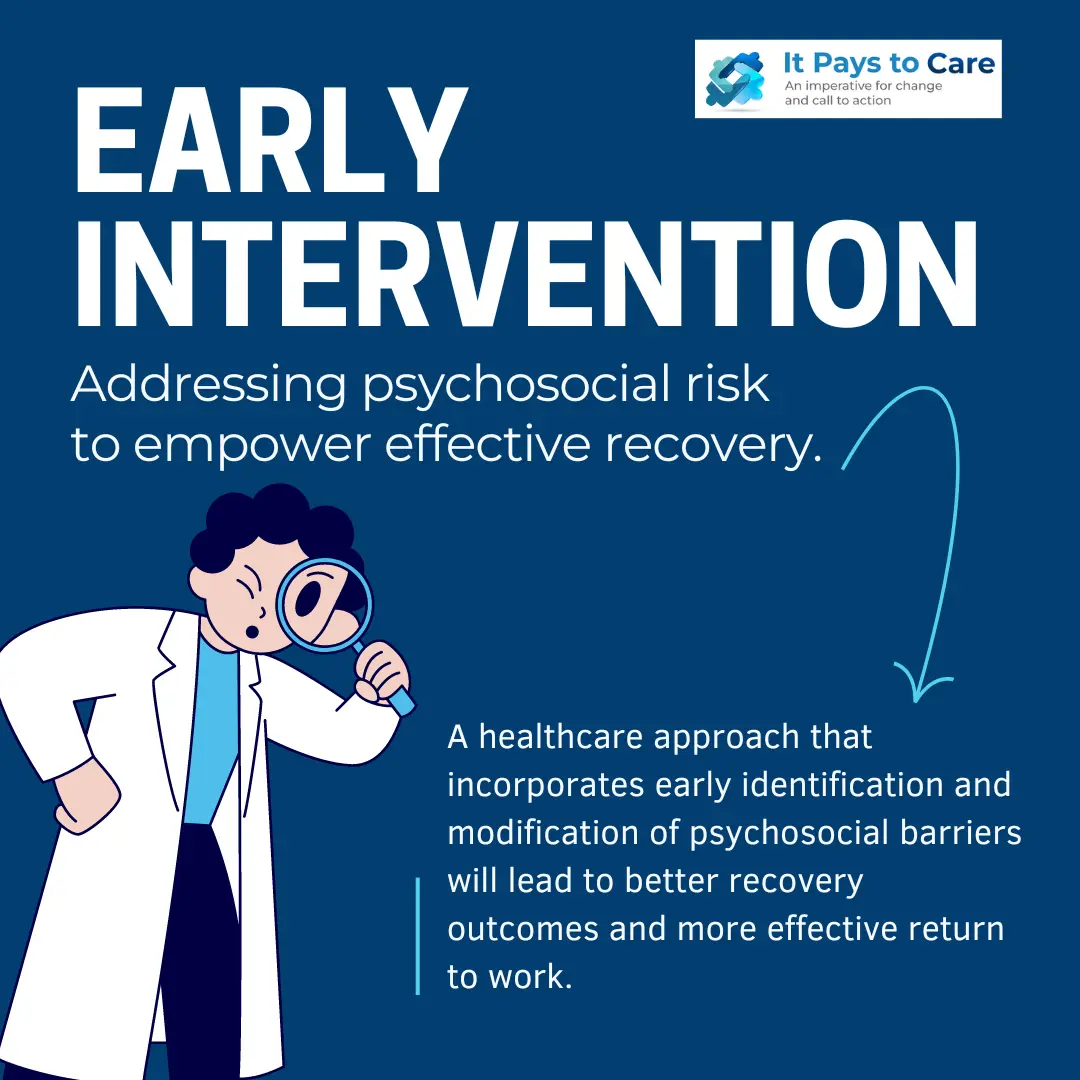 It Pays to Care
An imperative for change and call to action

EARLY INTERVENTION

Addressing psychosocial risk to empower effective recovery.

A healthcare approach that incorporates early identification and modification of psychosocial barriers will lead to better recovery outcomes and more effective return to work.